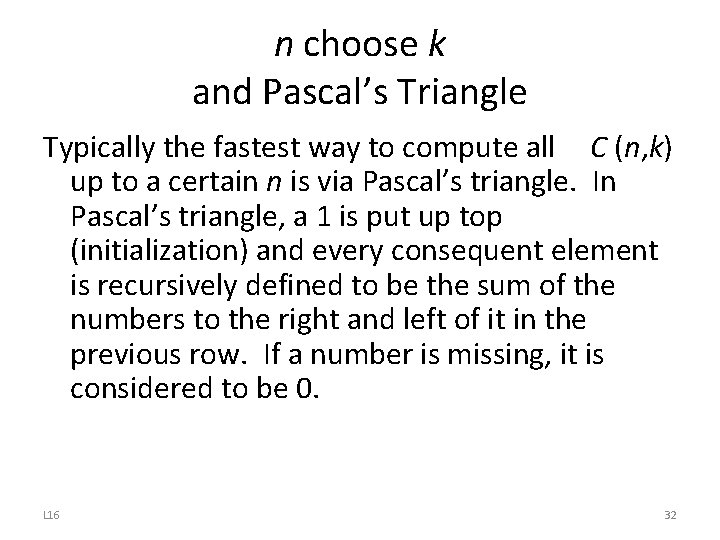 $n$ choose $k$
and Pascal's Triangle

Typically the fastest way to compute all $C(n,k)$ up to a certain $n$ is via Pascal's triangle. In Pascal's triangle, a 1 is put up top (initialization) and every consequent element is recursively defined to be the sum of the numbers to the right and left of it in the previous row. If a number is missing, it is considered to be 0.

L16

32